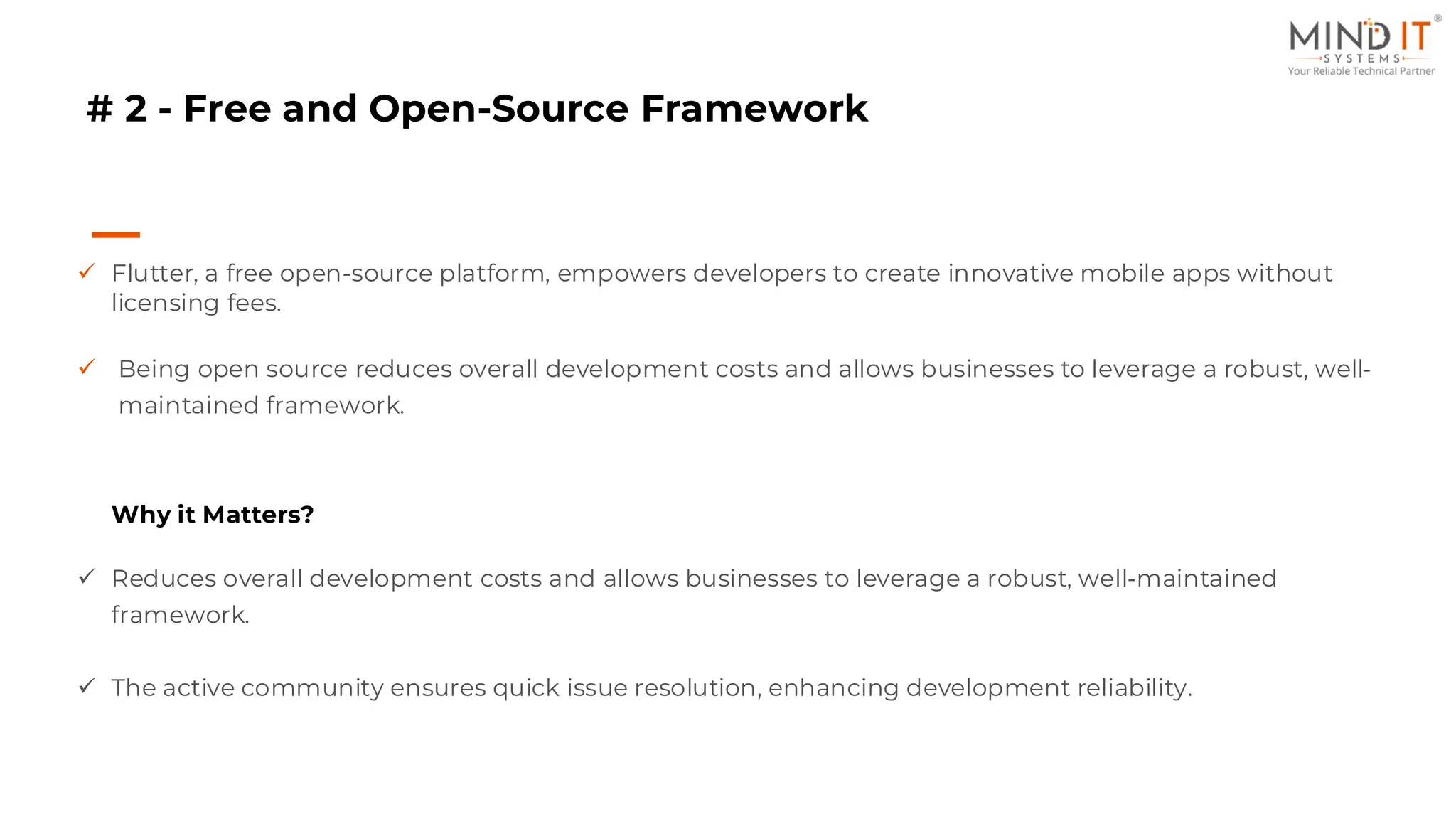 MIND IT®
SYSTEMS
Your Reliable Technical Partner

# 2 - Free and Open-Source Framework

✓ Flutter, a free open-source platform, empowers developers to create innovative mobile apps without licensing fees.

✓ Being open source reduces overall development costs and allows businesses to leverage a robust, well-maintained framework.

Why it Matters?

✓ Reduces overall development costs and allows businesses to leverage a robust, well-maintained framework.

✓ The active community ensures quick issue resolution, enhancing development reliability.